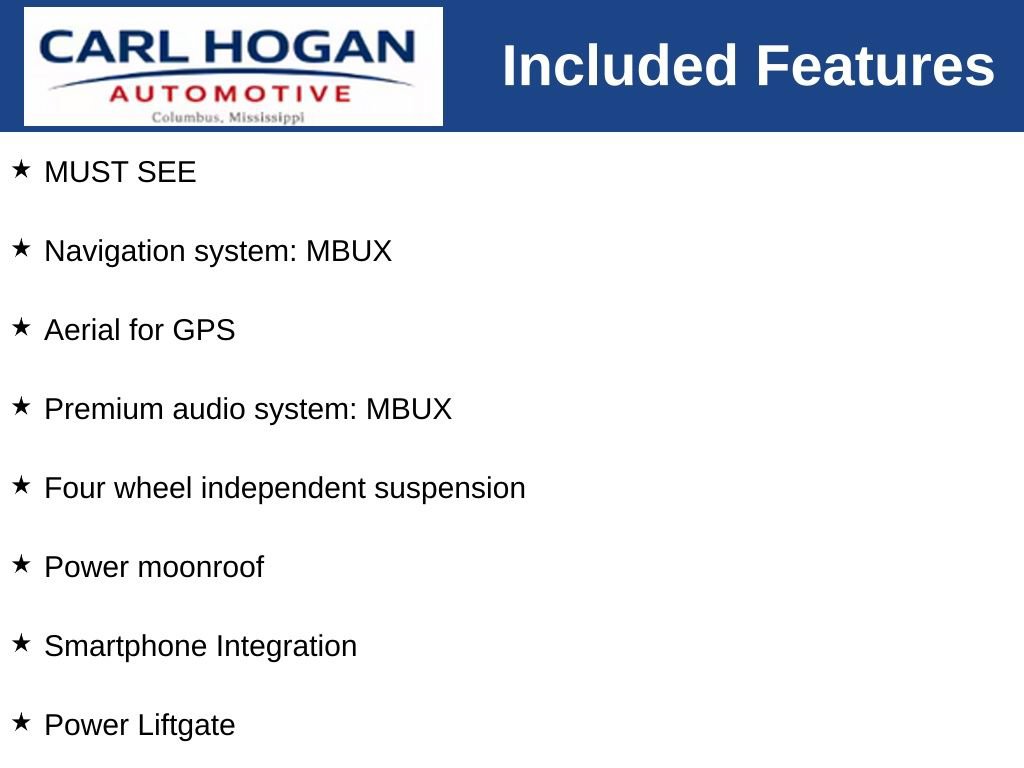 CARL HOGAN
AUTOMOTIVE
Columbus, Mississippi

Included Features

★ MUST SEE

★ Navigation system: MBUX

★ Aerial for GPS

★ Premium audio system: MBUX

★ Four wheel independent suspension

★ Power moonroof

★ Smartphone Integration

★ Power Liftgate